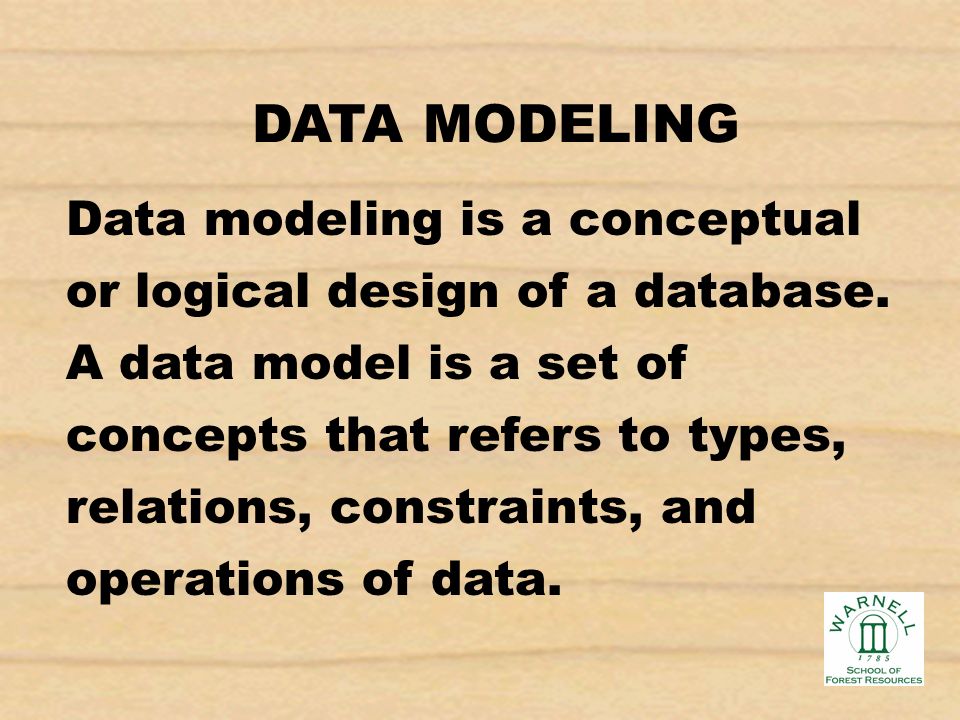 DATA MODELING

Data modeling is a conceptual or logical design of a database. A data model is a set of concepts that refers to types, relations, constraints, and operations of data.

WARNELL
1785
SCHOOL OF FOREST RESOURCES